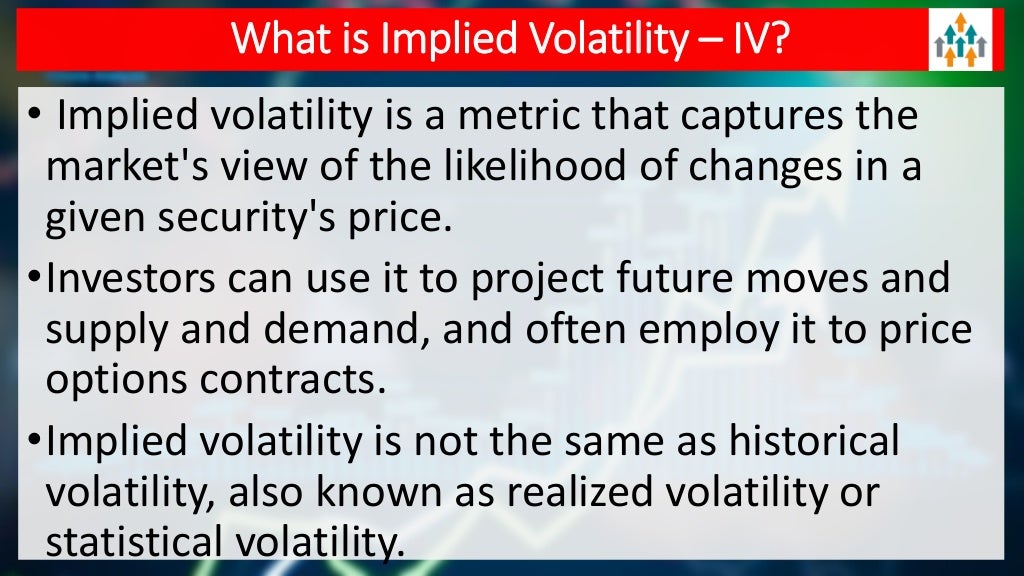 What is Implied Volatility – IV?

• Implied volatility is a metric that captures the market's view of the likelihood of changes in a given security's price.

• Investors can use it to project future moves and supply and demand, and often employ it to price options contracts.

• Implied volatility is not the same as historical volatility, also known as realized volatility or statistical volatility.